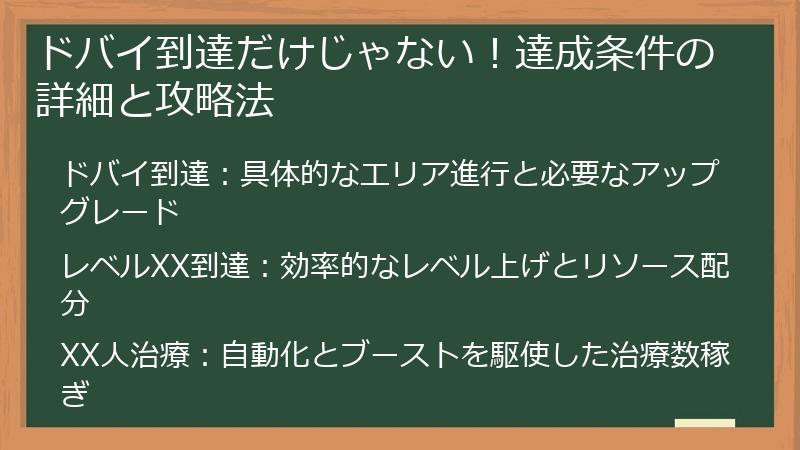 ドバイ到達だけじゃない！達成条件の詳細と攻略法

ドバイ到達：具体的なエリア進行と必要なアップグレード

レベルXX到達：効率的なレベル上げとリソース配分

XX人治療：自動化とブーストを駆使した治療数稼ぎ